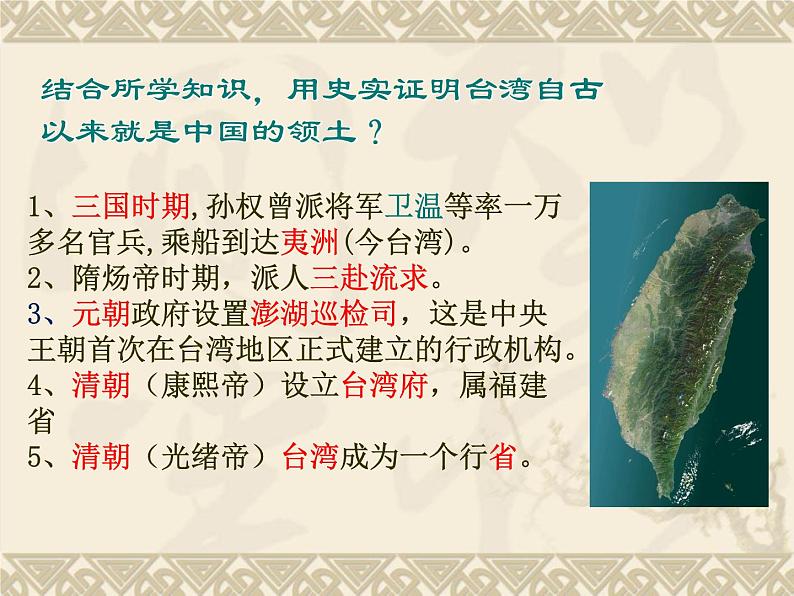 结合所学知识，用史实证明台湾自古以来就是中国的领土？

1、三国时期,孙权曾派将军卫温等率一万多名官兵,乘船到达夷洲(今台湾)。
2、隋炀帝时期，派人三赴流求。
3、元朝政府设置澎湖巡检司，这是中央王朝首次在台湾地区正式建立的行政机构。
4、清朝（康熙帝）设立台湾府，属福建省
5、清朝（光绪帝）台湾成为一个行省。